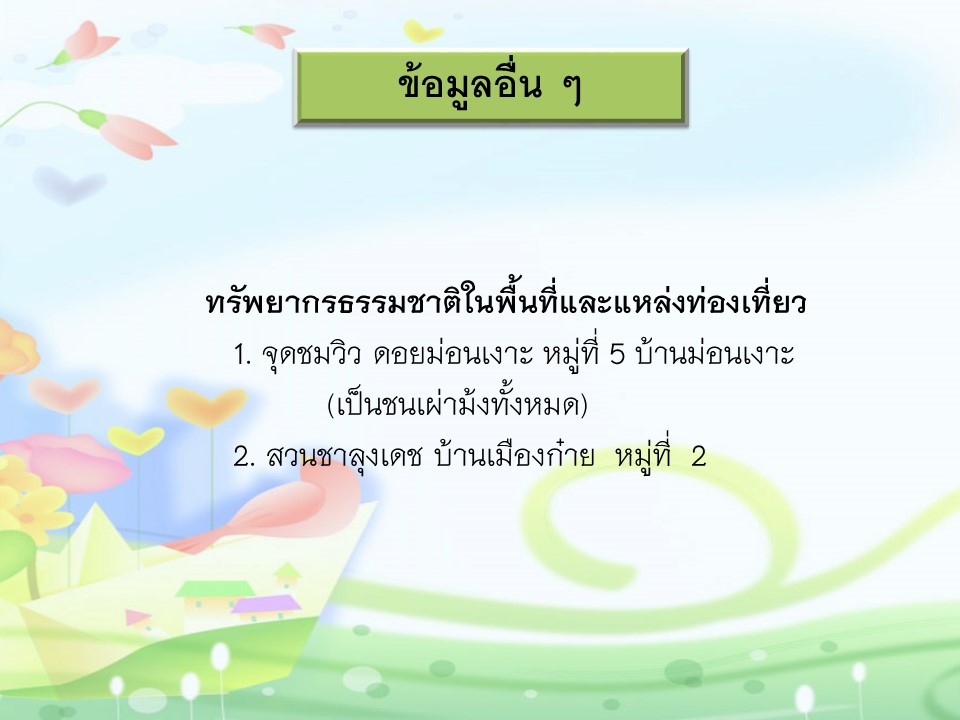 ข้อมูลอื่น ๆ

ทรัพยากรธรรมชาติในพื้นที่และแหล่งท่องเที่ยว

1. จุดชมวิว ดอยม่อนเงาะ หมู่ที่ 5 บ้านม่อนเงาะ (เป็นชนเผ่าม้งทั้งหมด)

2. สวนชาลุงเดช บ้านเมืองก๋าย หมู่ที่ 2